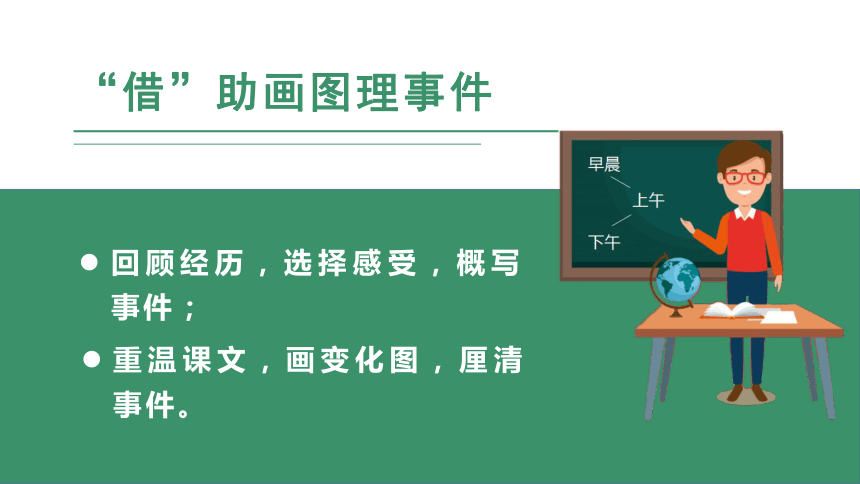 “借”助画图理事件

早晨
上午
下午

● 回顾经历，选择感受，概写事件；

● 重温课文，画变化图，厘清事件。